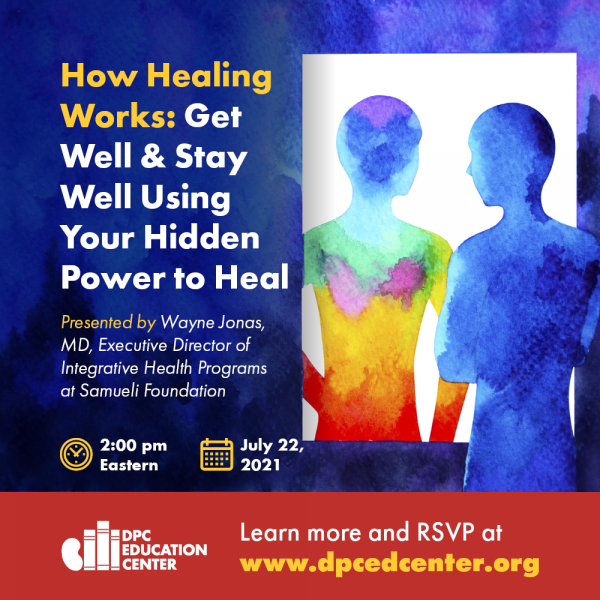 How Healing Works: Get Well & Stay Well Using Your Hidden Power to Heal

Presented by Wayne Jonas, MD, Executive Director of Integrative Health Programs at Samueli Foundation

2:00 pm Eastern

July 22, 2021

DPC EDUCATION CENTER

Learn more and RSVP at www.dpcedcenter.org